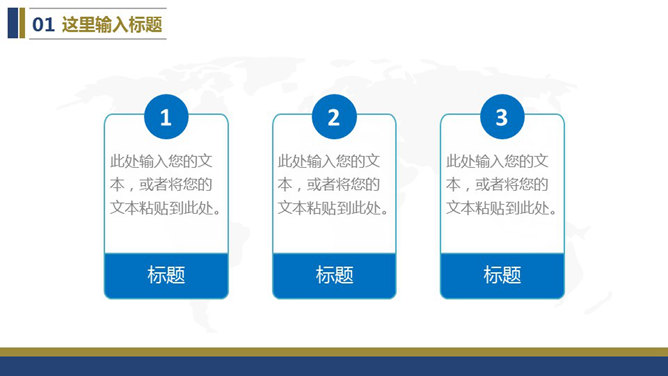 01 这里输入标题

1

此处输入您的文本，或者将您的文本粘贴到此处。

标题

2

此处输入您的文本，或者将您的文本粘贴到此处。

标题

3

此处输入您的文本，或者将您的文本粘贴到此处。

标题